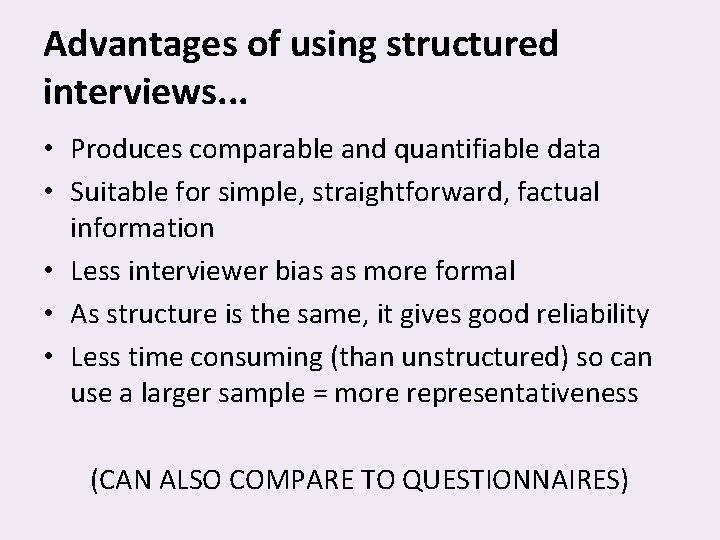 Advantages of using structured interviews...

• Produces comparable and quantifiable data
• Suitable for simple, straightforward, factual information
• Less interviewer bias as more formal
• As structure is the same, it gives good reliability
• Less time consuming (than unstructured) so can use a larger sample = more representativeness

(CAN ALSO COMPARE TO QUESTIONNAIRES)